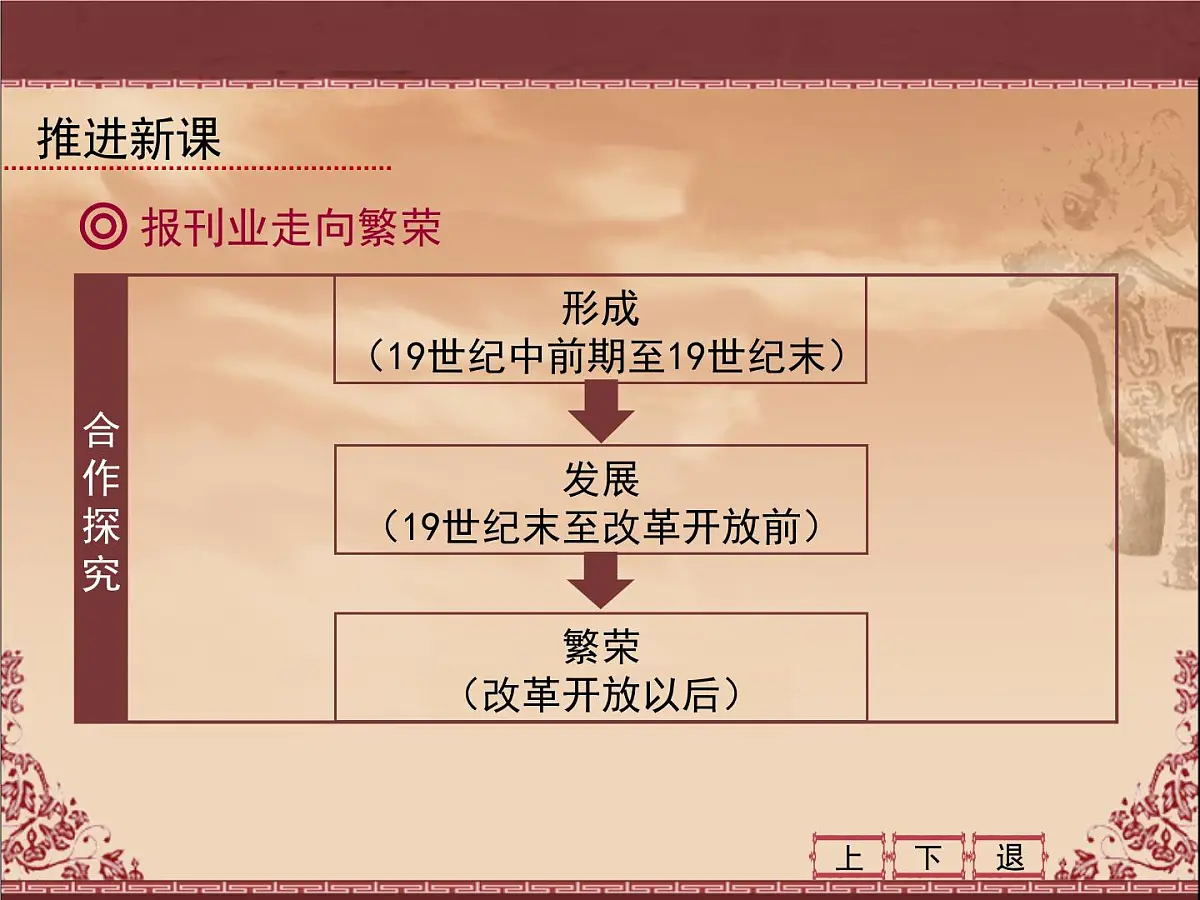 推进新课

◎ 报刊业走向繁荣

合作探究

形成
（19世纪中前期至19世纪末）

发展
（19世纪末至改革开放前）

繁荣
（改革开放以后）

上 下 退